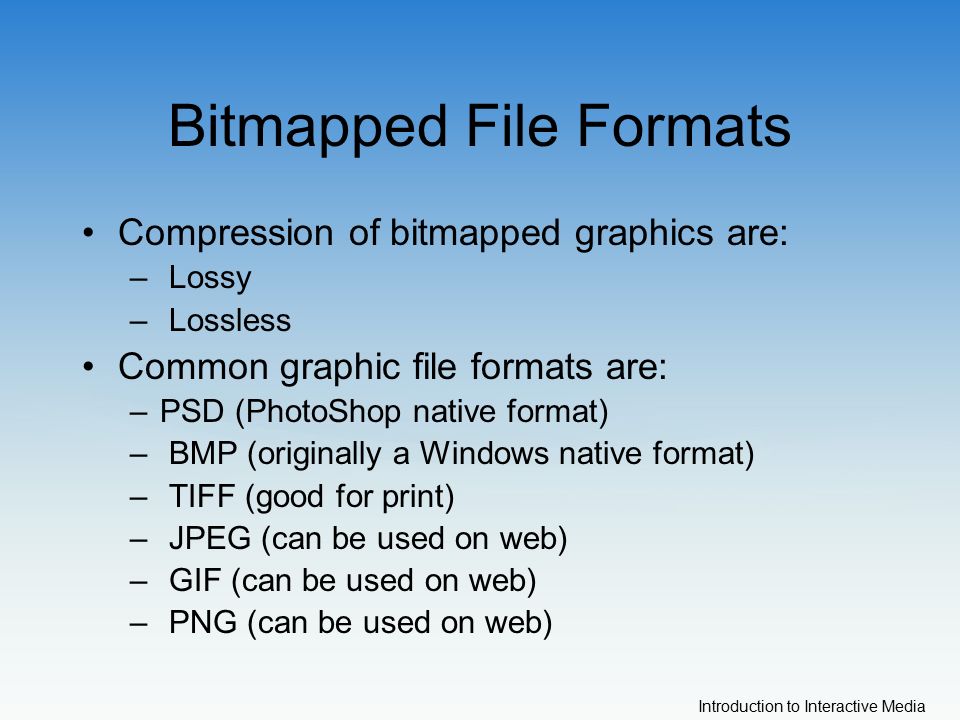 Bitmapped File Formats

• Compression of bitmapped graphics are:
  – Lossy
  – Lossless
• Common graphic file formats are:
  – PSD (PhotoShop native format)
  – BMP (originally a Windows native format)
  – TIFF (good for print)
  – JPEG (can be used on web)
  – GIF (can be used on web)
  – PNG (can be used on web)

Introduction to Interactive Media